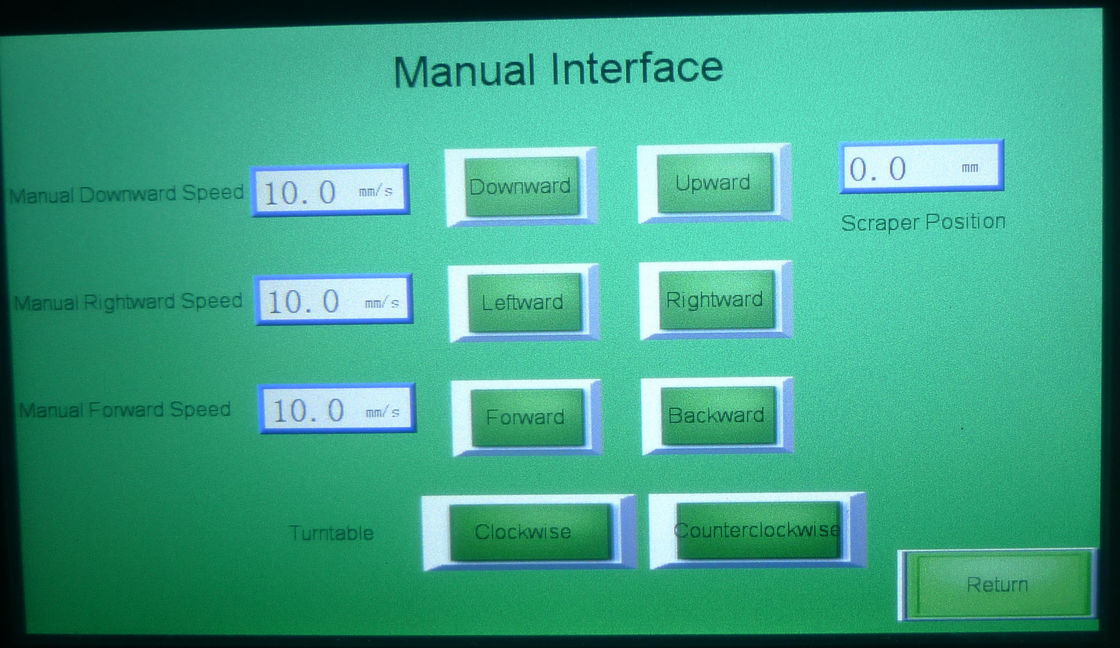 Manual Interface

Manual Downward Speed 10.0 mm/s Downward Upward 0.0 mm

Scraper Position

Manual Rightward Speed 10.0 mm/s Leftward Rightward

Manual Forward Speed 10.0 mm/s Forward Backward

Turntable Clockwise Counterclockwise

Return